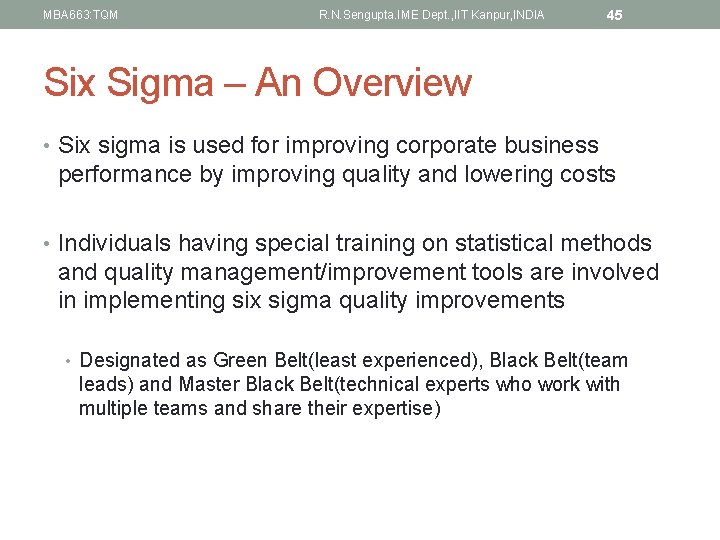 MBA663:TQM R.N.Sengupta.IME Dept.,IIT Kanpur,INDIA 45

Six Sigma – An Overview

• Six sigma is used for improving corporate business performance by improving quality and lowering costs

• Individuals having special training on statistical methods and quality management/improvement tools are involved in implementing six sigma quality improvements

• Designated as Green Belt(least experienced), Black Belt(team leads) and Master Black Belt(technical experts who work with multiple teams and share their expertise)